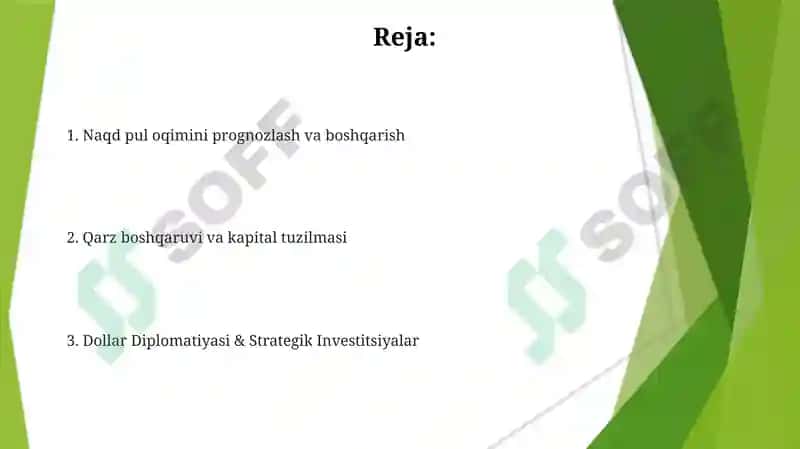 Reja:

1. Naqd pul oqimini prognozlash va boshqarish

2. Qarz boshqaruvi va kapital tuzilmasi

3. Dollar Diplomatiyasi & Strategik Investitsiyalar

SOFF

SOFF